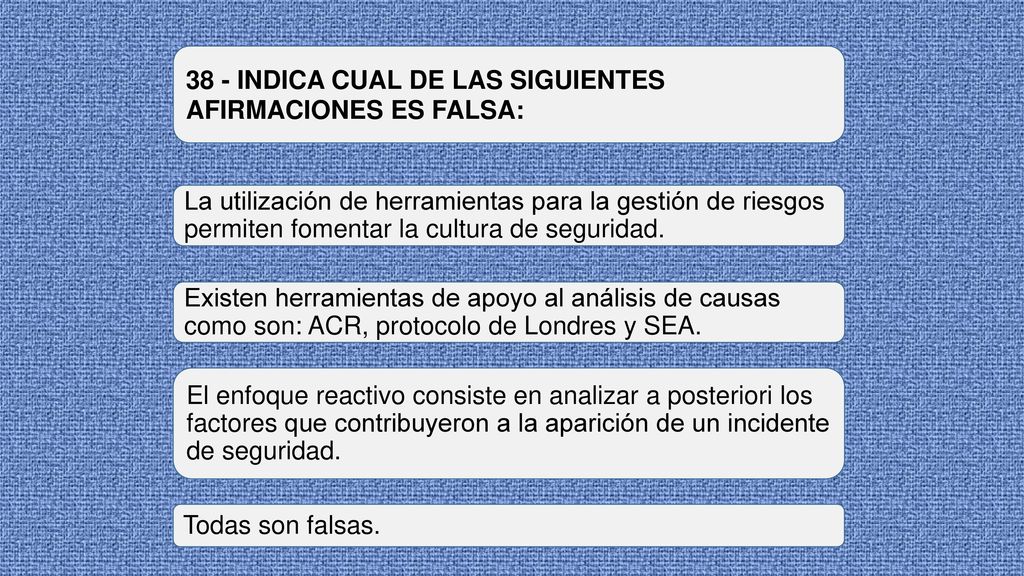 38 - INDICA CUAL DE LAS SIGUIENTES AFIRMACIONES ES FALSA:

La utilización de herramientas para la gestión de riesgos permiten fomentar la cultura de seguridad.

Existen herramientas de apoyo al análisis de causas como son: ACR, protocolo de Londres y SEA.

El enfoque reactivo consiste en analizar a posteriori los factores que contribuyeron a la aparición de un incidente de seguridad.

Todas son falsas.